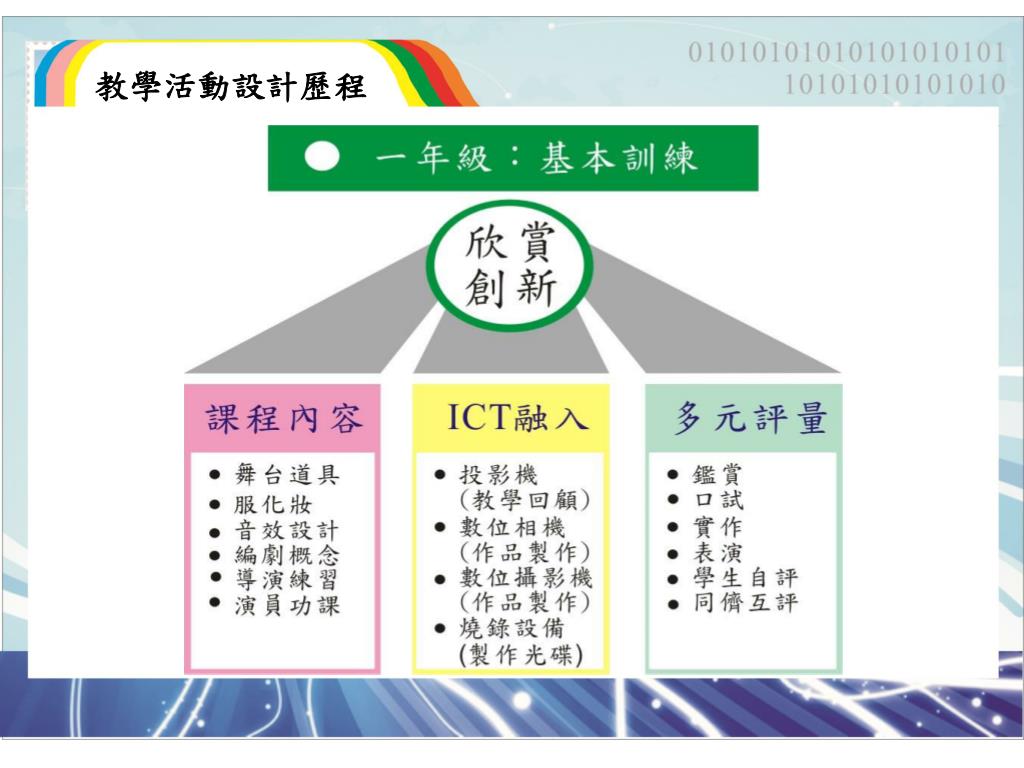 教學活動設計歷程

0101010101010101010101
10101010101010

● 一年級：基本訓練

欣賞
創新

課程內容

● 舞台道具
● 服化妝
● 音效設計
● 編劇概念
● 導演練習
● 演員功課

ICT融入

● 投影機
（教學回顧）
● 數位相機
（作品製作）
● 數位攝影機
（作品製作）
● 燒錄設備
(製作光碟)

多元評量

● 鑑賞
● 口試
● 實作
● 表演
● 學生自評
● 同儕互評